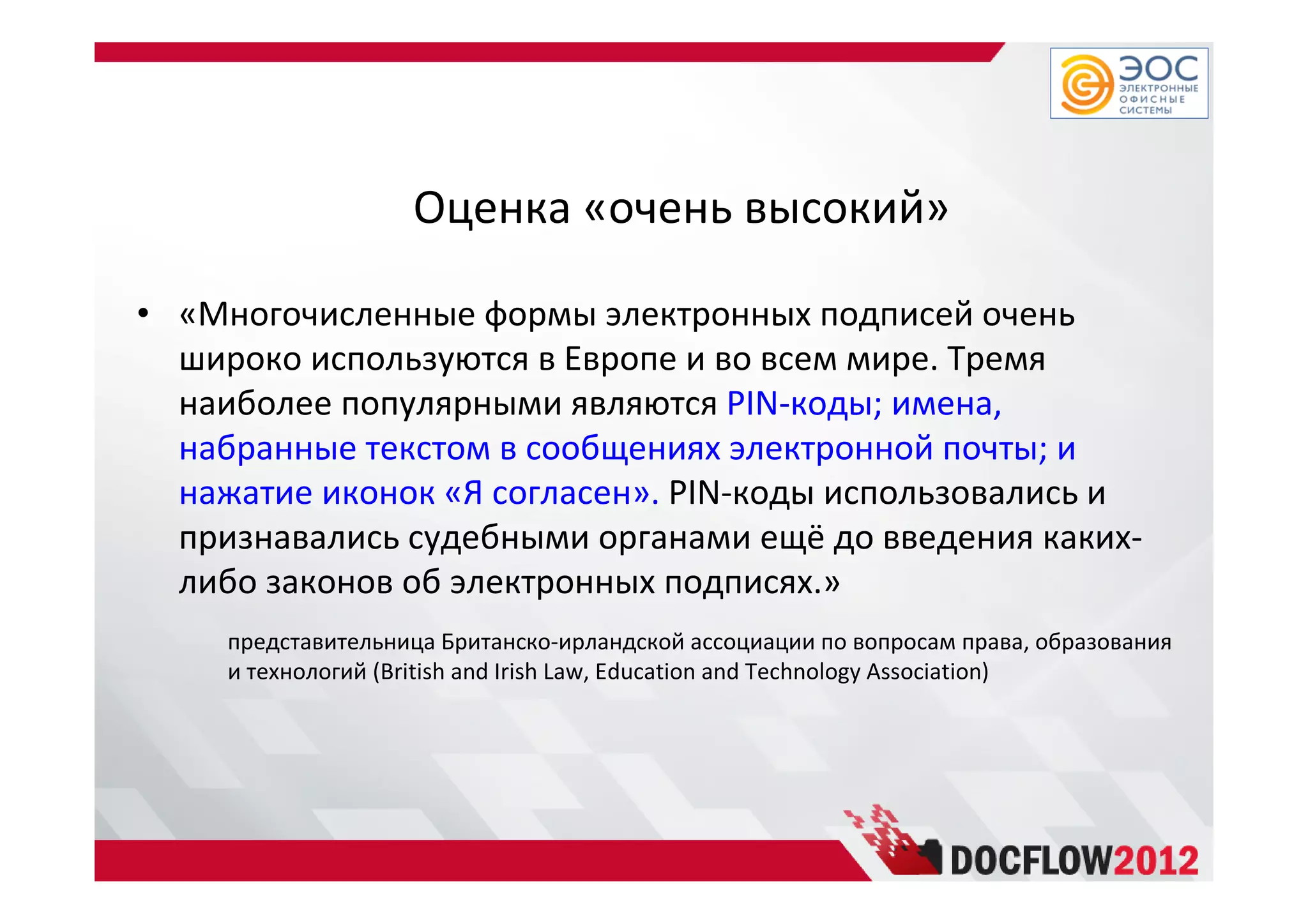 ЭОС
ЭЛЕКТРОННЫЕ ОФИСНЫЕ СИСТЕМЫ

Оценка «очень высокий»

• «Многочисленные формы электронных подписей очень широко используются в Европе и во всем мире. Тремя наиболее популярными являются PIN-коды; имена, набранные текстом в сообщениях электронной почты; и нажатие иконок «Я согласен». PIN-коды использовались и признавались судебными органами ещё до введения каких-либо законов об электронных подписях.»

представительница Британско-ирландской ассоциации по вопросам права, образования и технологий (British and Irish Law, Education and Technology Association)

DOCFLOW2012